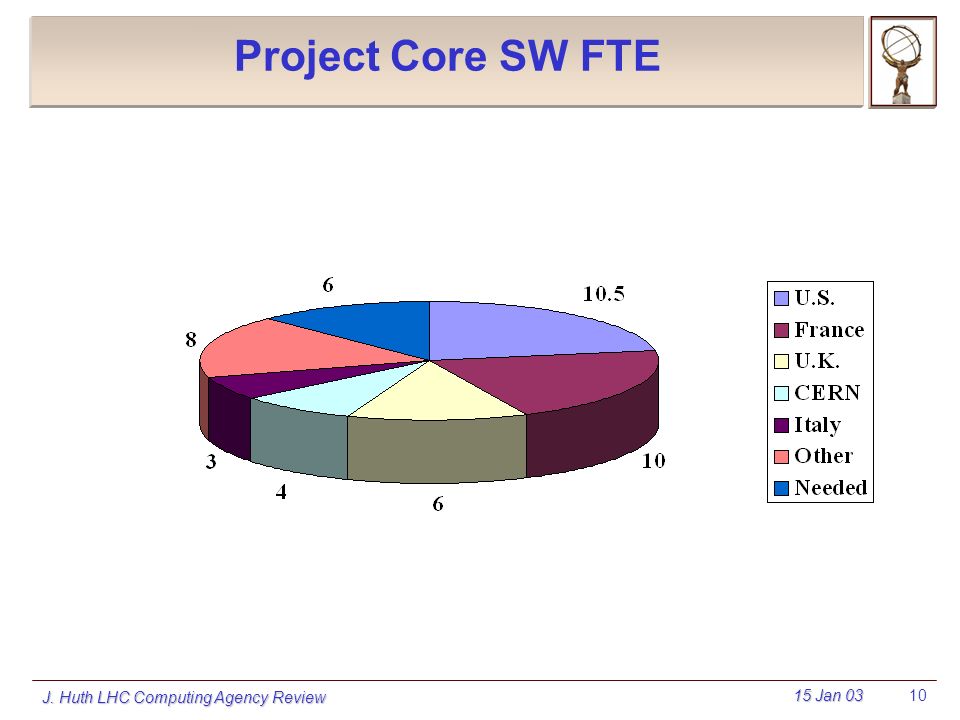 Project Core SW FTE

6

10.5

8

3

4

6

10

U.S.
France
U.K.
CERN
Italy
Other
Needed

J. Huth LHC Computing Agency Review

15 Jan 03

10